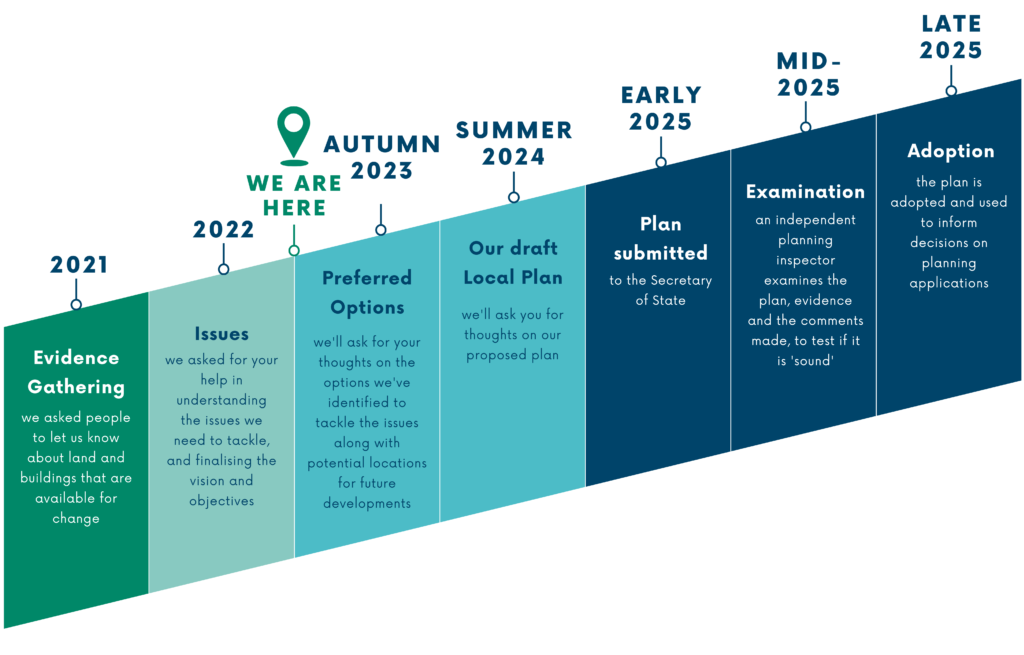 2021

Evidence Gathering

we asked people to let us know about land and buildings that are available for change

2022

Issues

we asked for your help in understanding the issues we need to tackle, and finalising the vision and objectives

WE ARE HERE

AUTUMN 2023

Preferred Options

we'll ask for your thoughts on the options we've identified to tackle the issues along with potential locations for future developments

SUMMER 2024

Our draft Local Plan

we'll ask you for thoughts on our proposed plan

EARLY 2025

Plan submitted

to the Secretary of State

MID-2025

Examination

an independent planning inspector examines the plan, evidence and the comments made, to test if it is 'sound'

LATE 2025

Adoption

the plan is adopted and used to inform decisions on planning applications